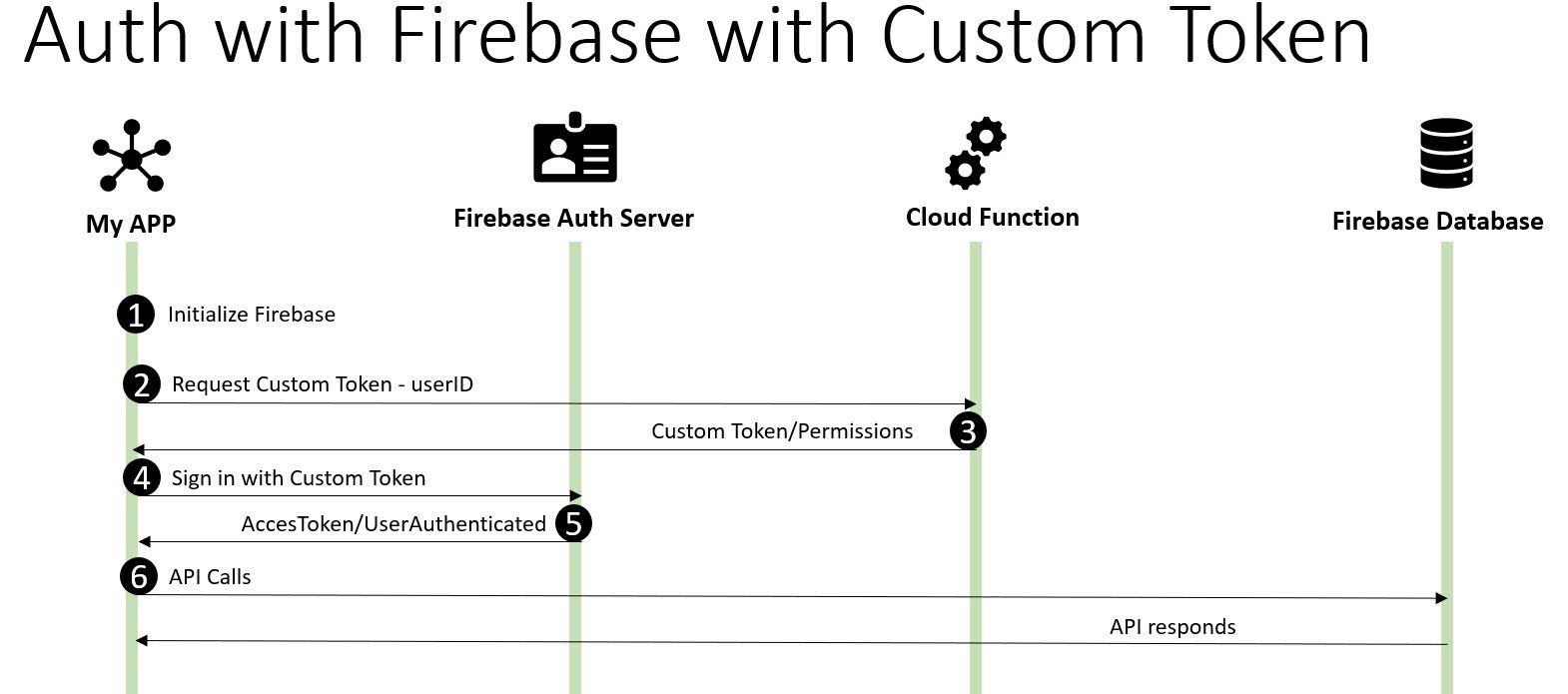 Auth with Firebase with Custom Token

My APP

Firebase Auth Server

Cloud Function

Firebase Database

1 Initialize Firebase

2 Request Custom Token - userID

Custom Token/Permissions 3

4 Sign in with Custom Token

AccesToken/UserAuthenticated 5

6 API Calls

API responds